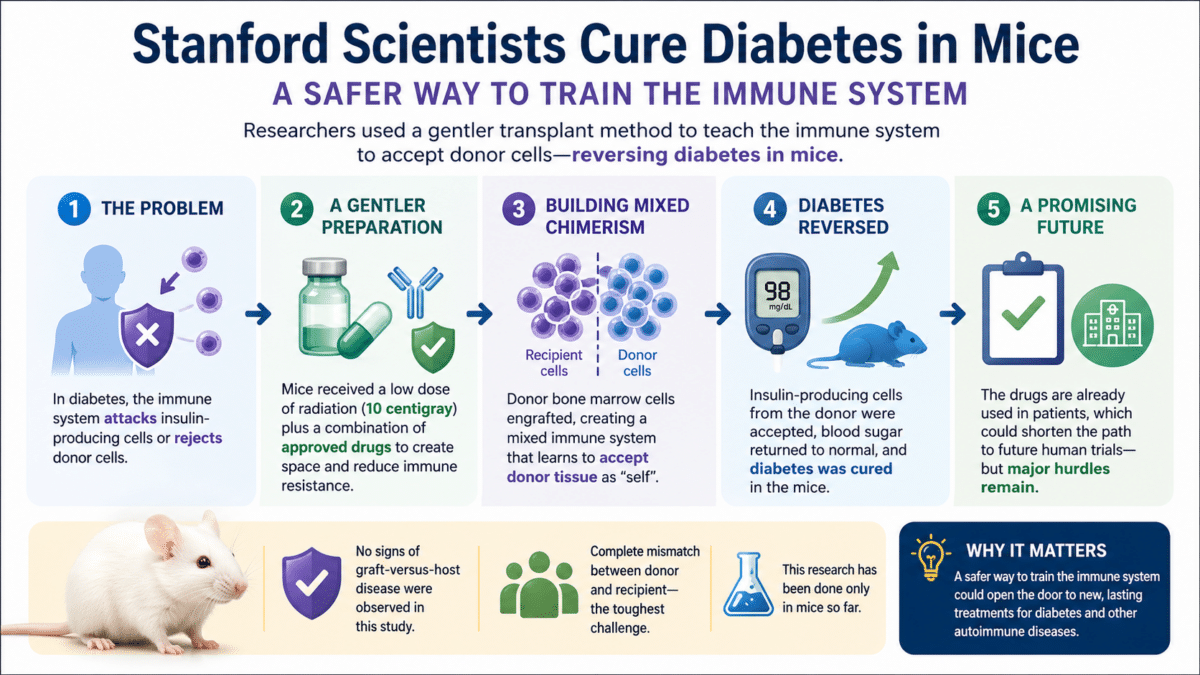 Stanford Scientists Cure Diabetes in Mice

A SAFER WAY TO TRAIN THE IMMUNE SYSTEM

Researchers used a gentler transplant method to teach the immune system to accept donor cells—reversing diabetes in mice.

1 THE PROBLEM

In diabetes, the immune system attacks insulin-producing cells or rejects donor cells.

2 A GENTLER PREPARATION

Mice received a low dose of radiation (10 centigray) plus a combination of approved drugs to create space and reduce immune resistance.

3 BUILDING MIXED CHIMERISM

Recipient cells

Donor cells

Donor bone marrow cells engrafted, creating a mixed immune system that learns to accept donor tissue as "self".

4 DIABETES REVERSED

98 mg/dL

Insulin-producing cells from the donor were accepted, blood sugar returned to normal, and diabetes was cured in the mice.

5 A PROMISING FUTURE

The drugs are already used in patients, which could shorten the path to future human trials—but major hurdles remain.

No signs of graft-versus-host disease were observed in this study.

Complete mismatch between donor and recipient—the toughest challenge.

This research has been done only in mice so far.

WHY IT MATTERS

A safer way to train the immune system could open the door to new, lasting treatments for diabetes and other autoimmune diseases.